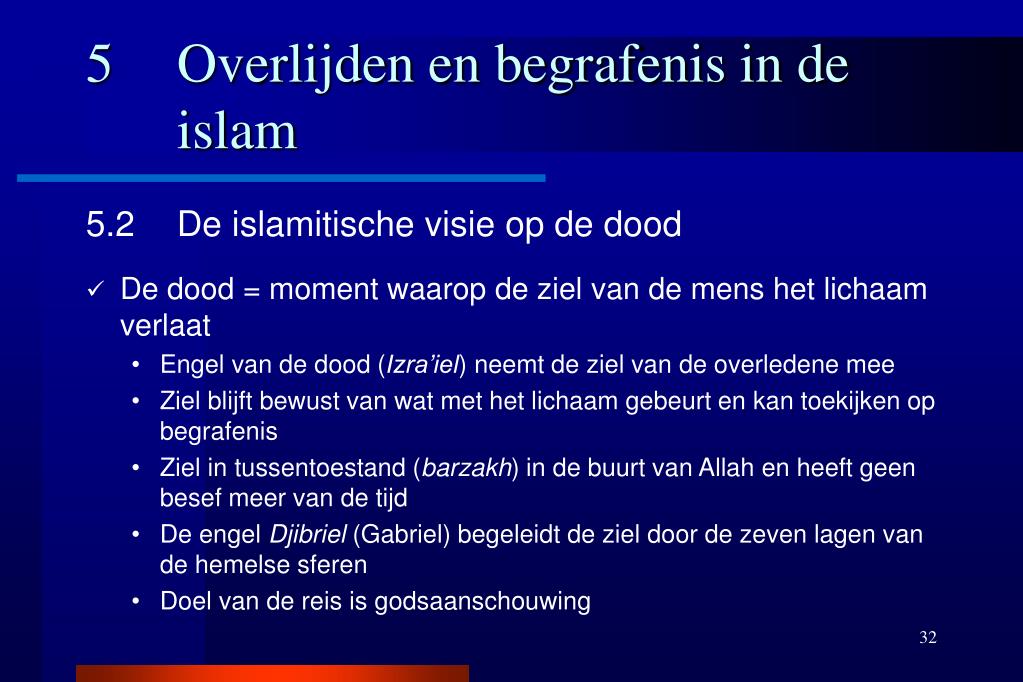 5 Overlijden en begrafenis in de islam

5.2 De islamitische visie op de dood

✓ De dood = moment waarop de ziel van de mens het lichaam verlaat

• Engel van de dood (Izra'iel) neemt de ziel van de overledene mee
• Ziel blijft bewust van wat met het lichaam gebeurt en kan toekijken op begrafenis
• Ziel in tussentoestand (barzakh) in de buurt van Allah en heeft geen besef meer van de tijd
• De engel Djibriel (Gabriel) begeleidt de ziel door de zeven lagen van de hemelse sferen
• Doel van de reis is godsaanschouwing

32